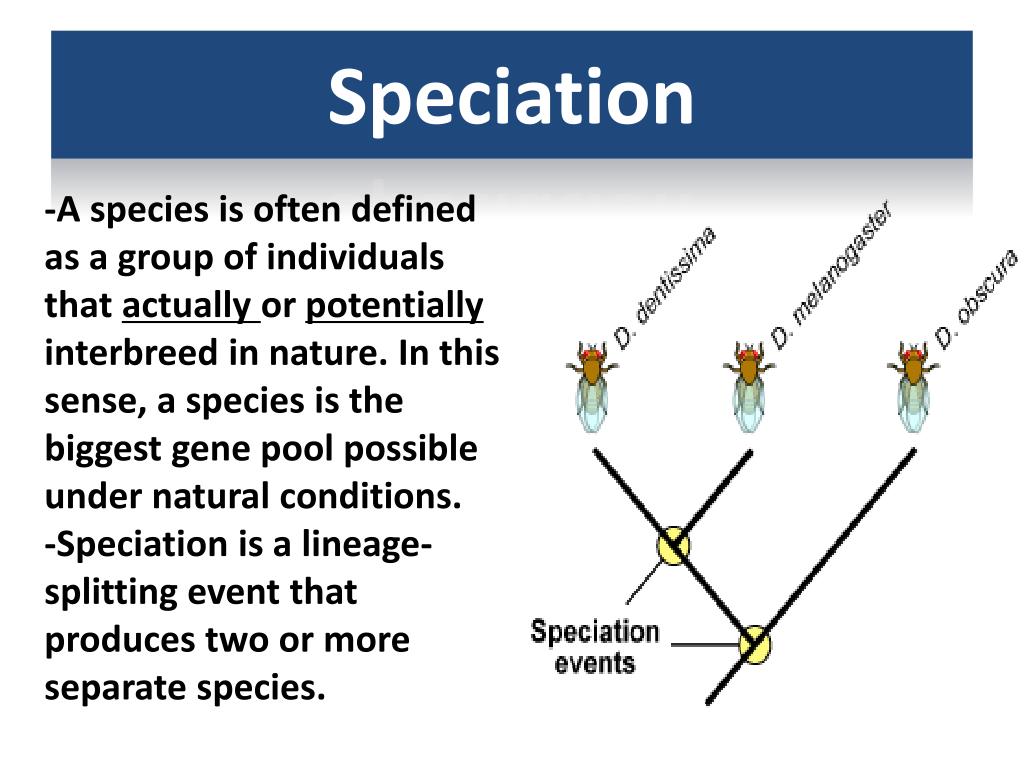 Speciation

-A species is often defined as a group of individuals that actually or potentially interbreed in nature. In this sense, a species is the biggest gene pool possible under natural conditions.
-Speciation is a lineage-splitting event that produces two or more separate species.

D. dentissima
D. melanogaster
D. obscura

Speciation events